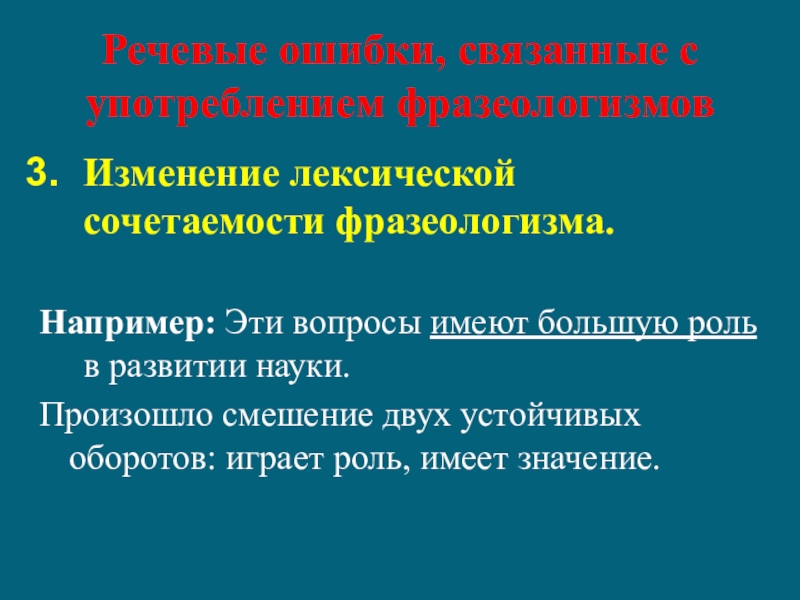 Речевые ошибки, связанные с употреблением фразеологизмов

3. Изменение лексической сочетаемости фразеологизма.

Например: Эти вопросы имеют большую роль в развитии науки.

Произошло смешение двух устойчивых оборотов: играет роль, имеет значение.